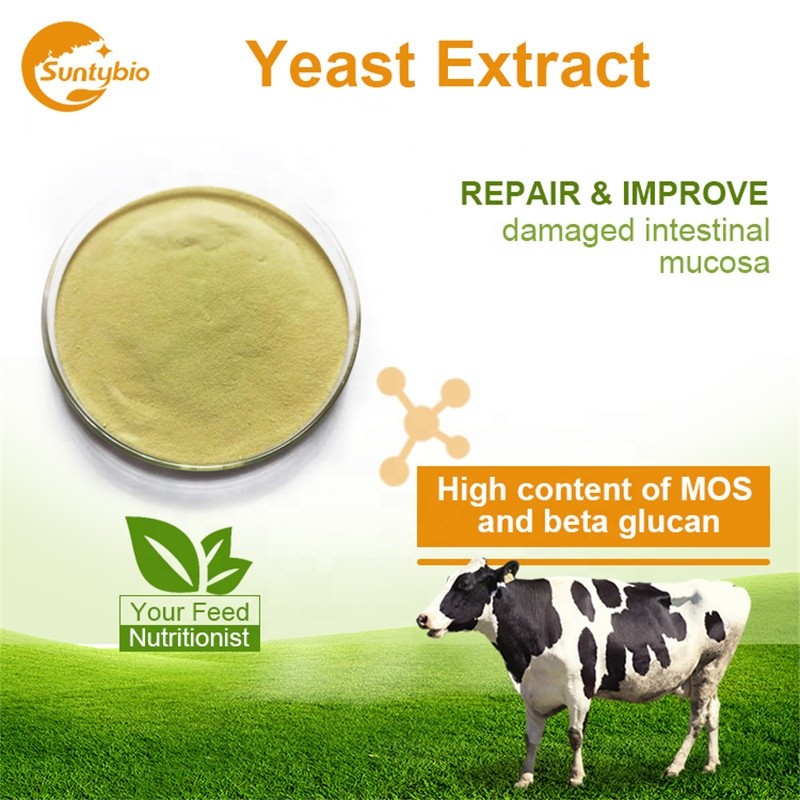 Suntybio

Yeast Extract

REPAIR & IMPROVE
damaged intestinal mucosa

High content of MOS and beta glucan

Your Feed
Nutritionist